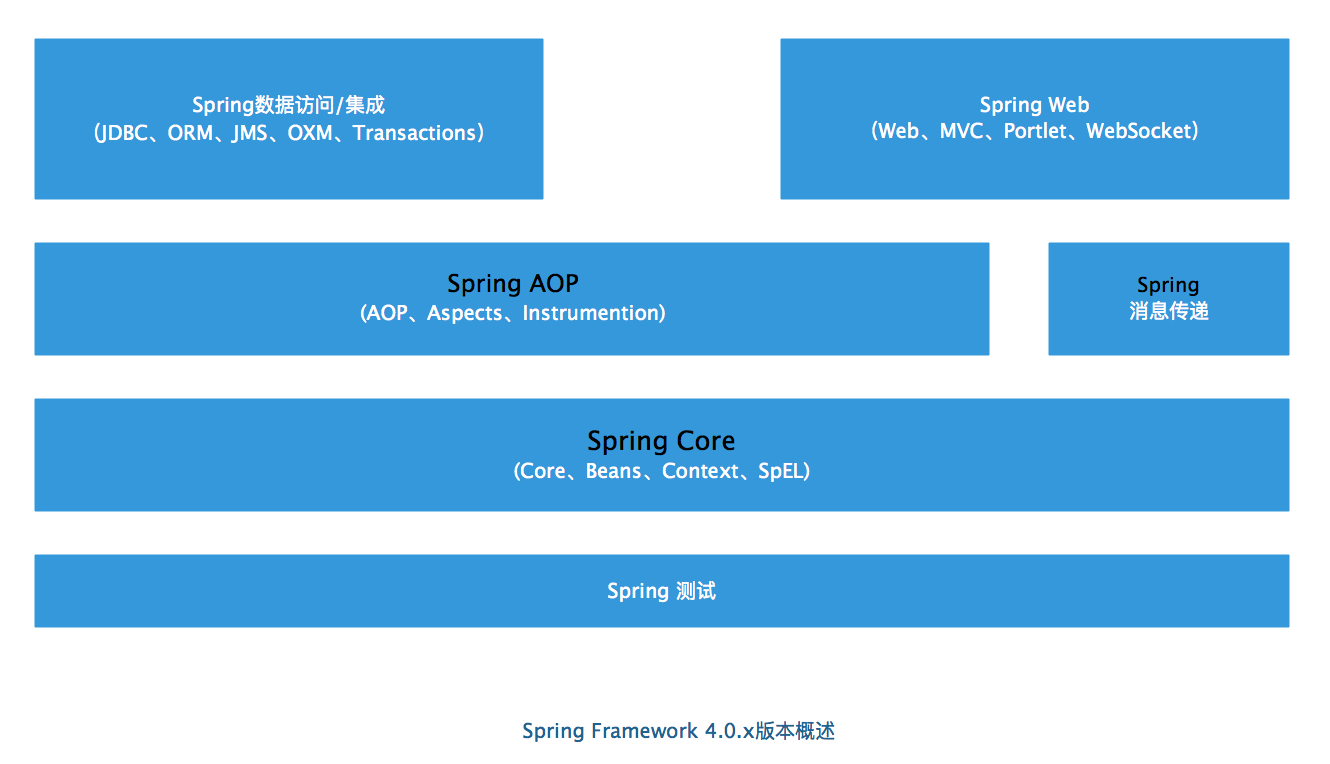 Spring数据访问/集成
(JDBC、ORM、JMS、OXM、Transactions)

Spring Web
(Web、MVC、Portlet、WebSocket)

Spring AOP
(AOP、Aspects、Instrumention)

Spring
消息传递

Spring Core
(Core、Beans、Context、SpEL)

Spring 测试

Spring Framework 4.0.x版本概述